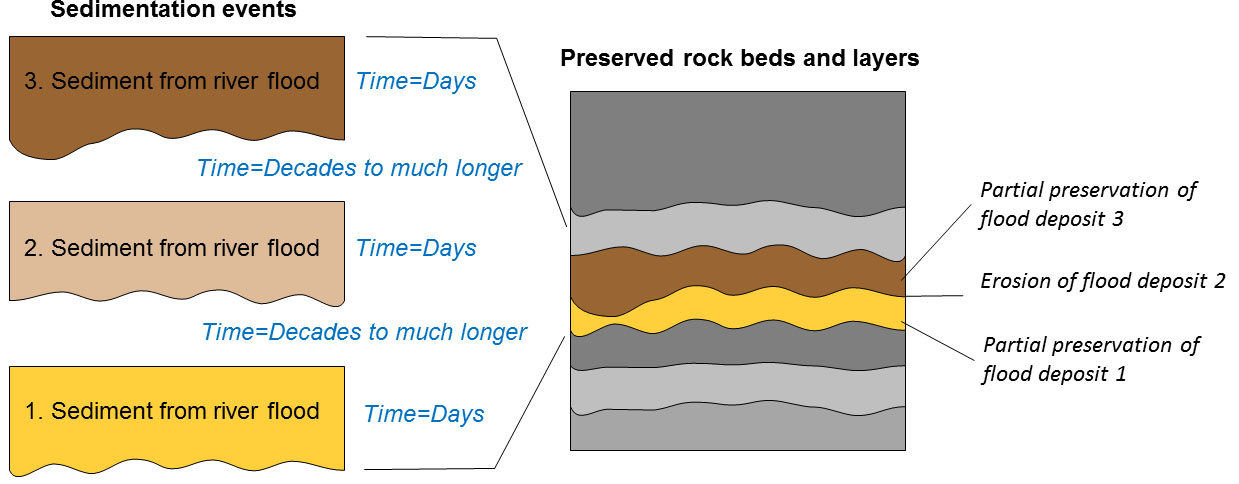 Sedimentation events

3. Sediment from river flood

Time=Days

Time=Decades to much longer

2. Sediment from river flood

Time=Days

Time=Decades to much longer

1. Sediment from river flood

Time=Days

Preserved rock beds and layers

Partial preservation of flood deposit 3

Erosion of flood deposit 2

Partial preservation of flood deposit 1